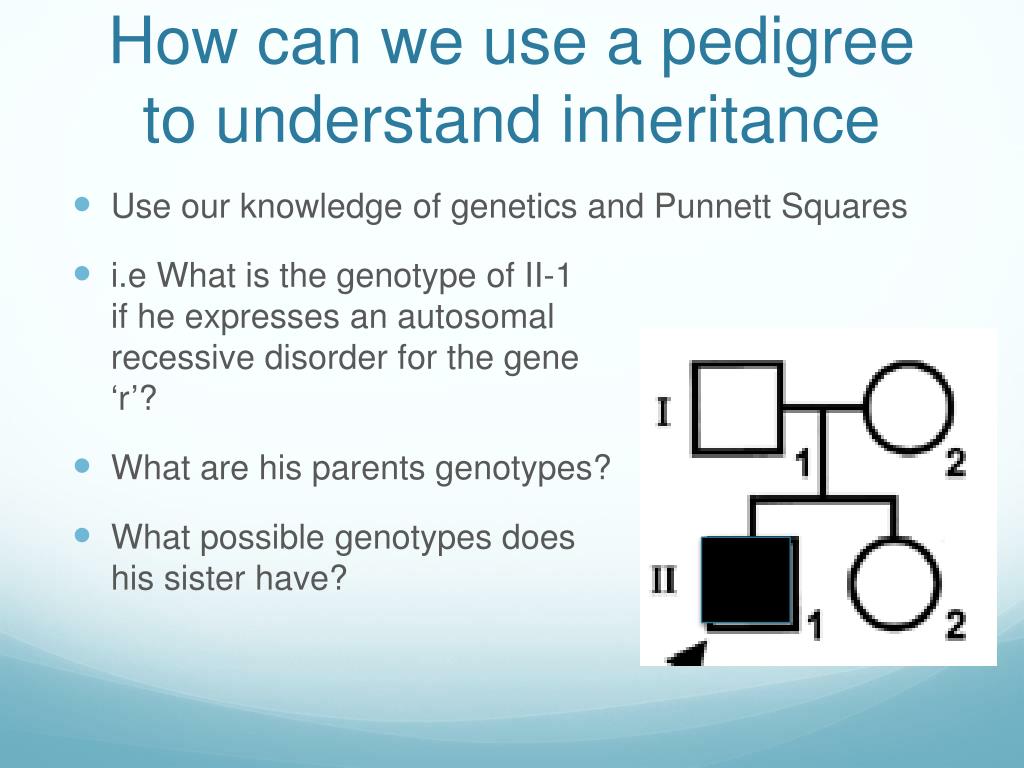 How can we use a pedigree to understand inheritance

Use our knowledge of genetics and Punnett Squares

i.e What is the genotype of II-1 if he expresses an autosomal recessive disorder for the gene ‘r’?

What are his parents genotypes?

What possible genotypes does his sister have?

I
1
2
II
1
2